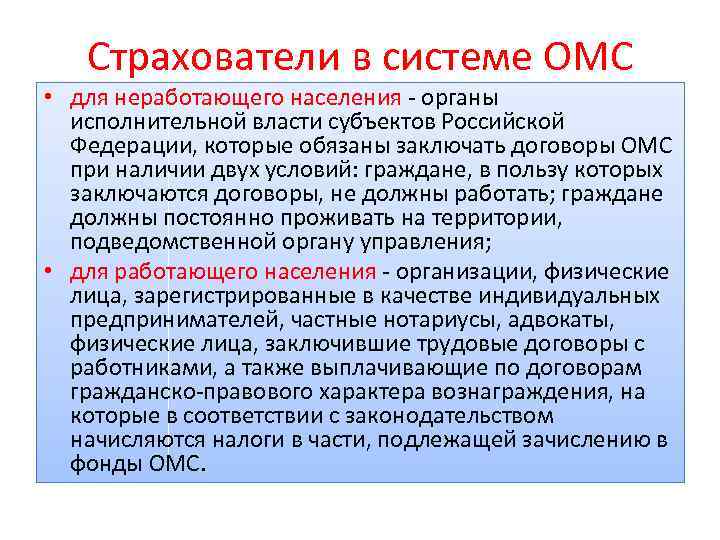 Страхователи в системе ОМС

• для неработающего населения - органы исполнительной власти субъектов Российской Федерации, которые обязаны заключать договоры ОМС при наличии двух условий: граждане, в пользу которых заключаются договоры, не должны работать; граждане должны постоянно проживать на территории, подведомственной органу управления;

• для работающего населения - организации, физические лица, зарегистрированные в качестве индивидуальных предпринимателей, частные нотариусы, адвокаты, физические лица, заключившие трудовые договоры с работниками, а также выплачивающие по договорам гражданско-правового характера вознаграждения, на которые в соответствии с законодательством начисляются налоги в части, подлежащей зачислению в фонды ОМС.